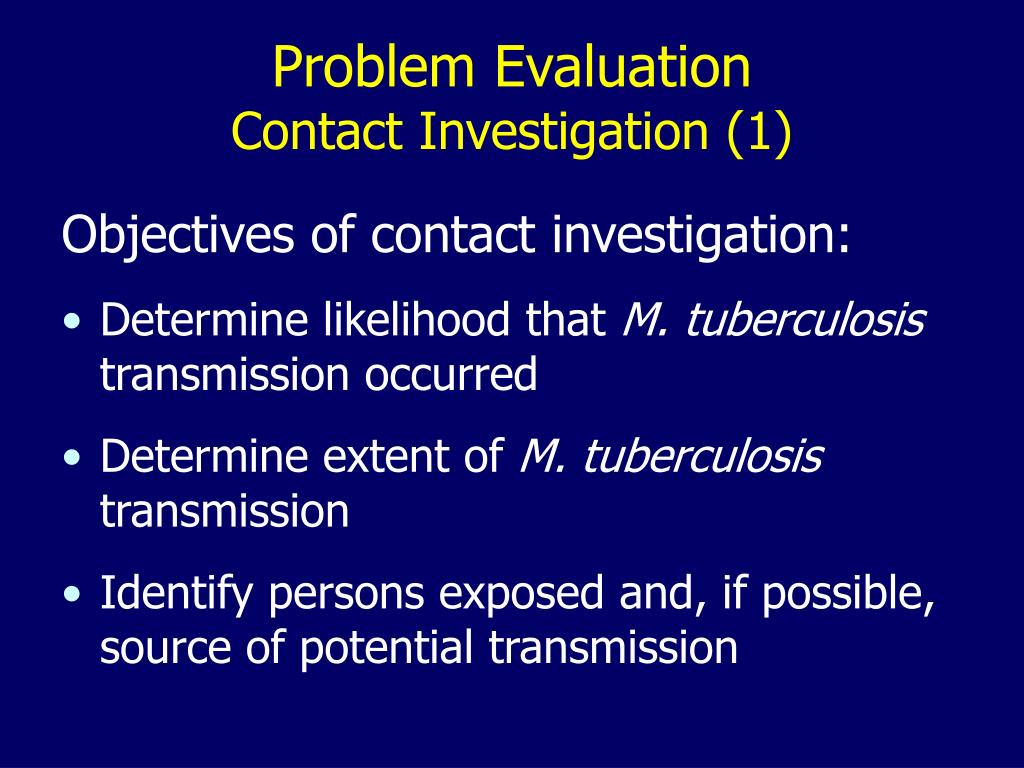 Problem Evaluation
Contact Investigation (1)

Objectives of contact investigation:

• Determine likelihood that M. tuberculosis transmission occurred

• Determine extent of M. tuberculosis transmission

• Identify persons exposed and, if possible, source of potential transmission